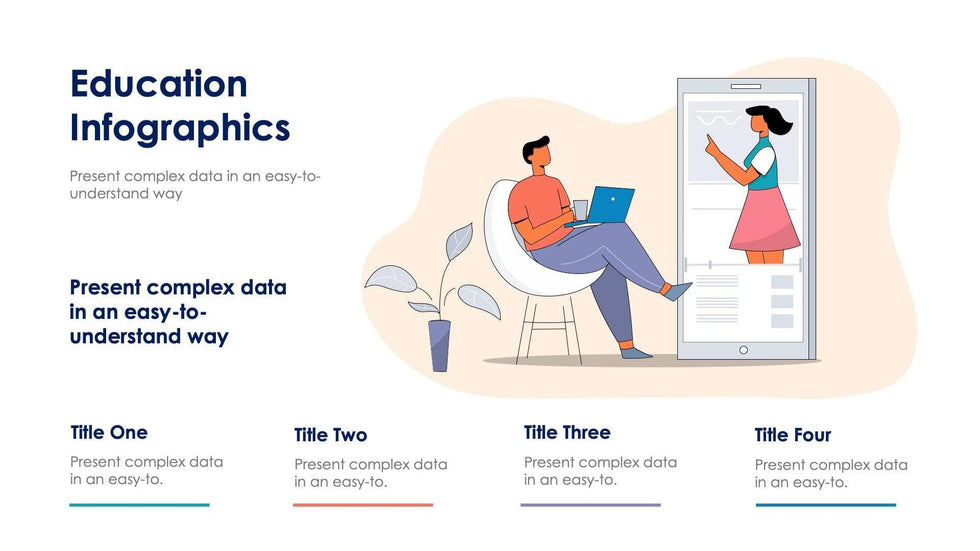 Education Infographics

Present complex data in an easy-to-understand way

Present complex data in an easy-to-understand way

Title One

Present complex data in an easy-to.

Title Two

Present complex data in an easy-to.

Title Three

Present complex data in an easy-to.

Title Four

Present complex data in an easy-to.